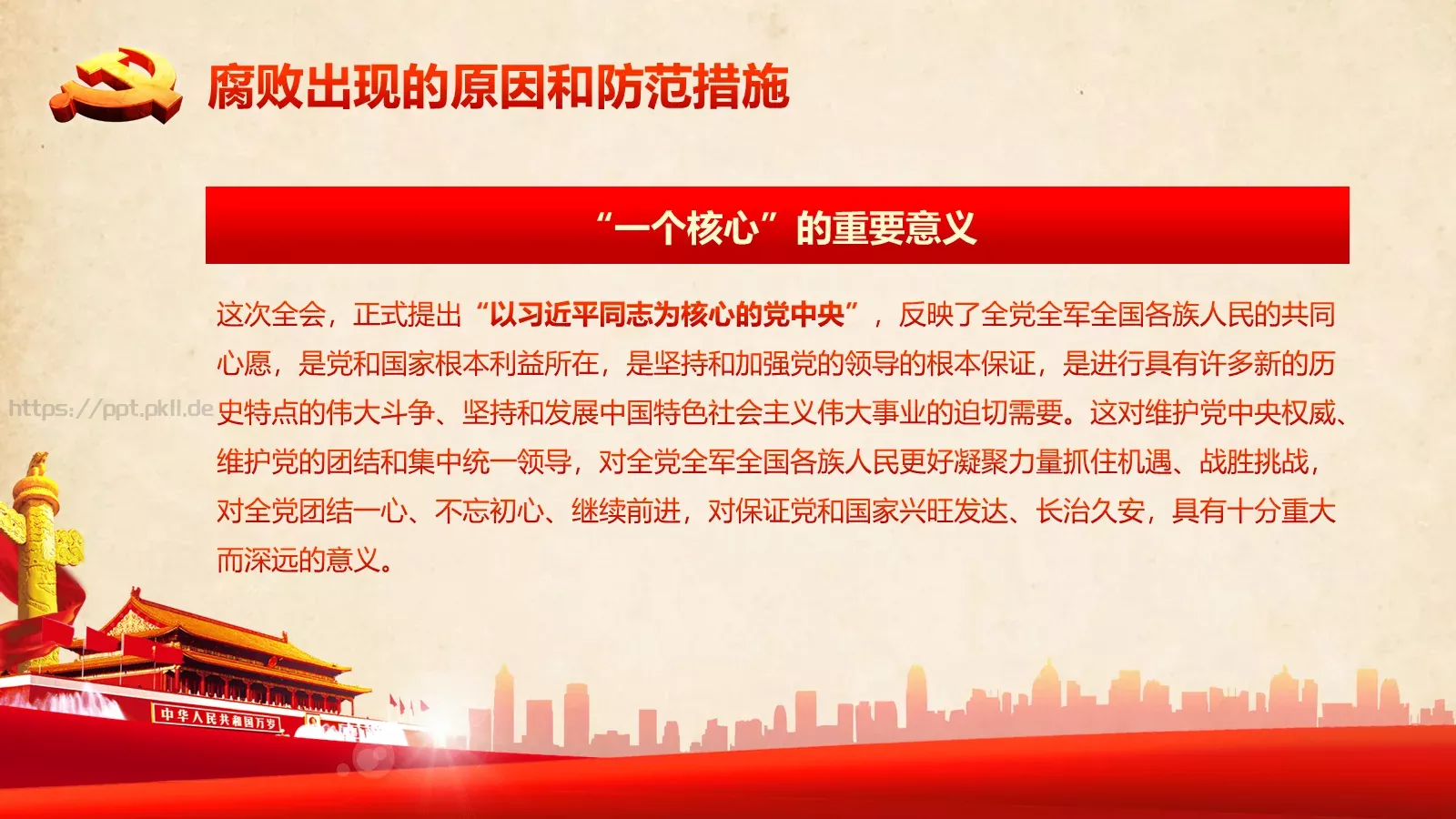 腐败出现的原因和防范措施

“一个核心”的重要意义

这次全会，正式提出“以习近平同志为核心的党中央”，反映了全党全军全国各族人民的共同心愿，是党和国家根本利益所在，是坚持和加强党的领导的根本保证，是进行具有许多新的历史特点的伟大斗争、坚持和发展中国特色社会主义伟大事业的迫切需要。这对维护党中央权威、维护党的团结和集中统一领导，对全党全军全国各族人民更好凝聚力量抓住机遇、战胜挑战，对全党团结一心、不忘初心、继续前进，对保证党和国家兴旺发达、长治久安，具有十分重大而深远的意义。

https://ppt.pkll.de

中华人民共和国万岁